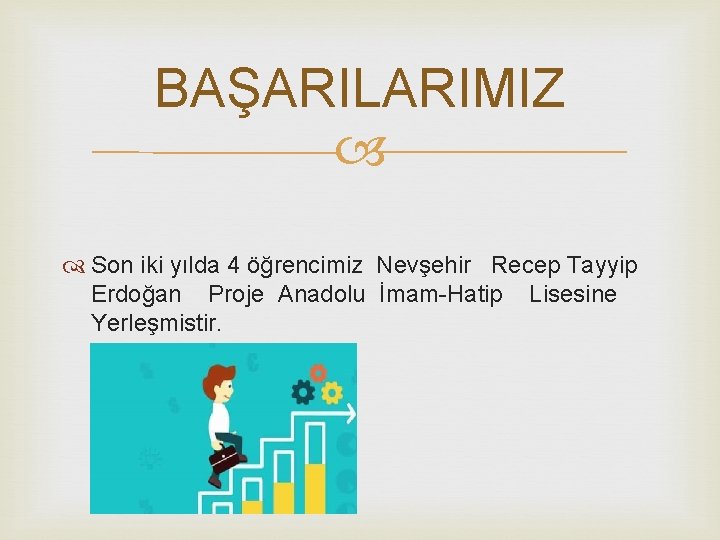 BAŞARILARIMIZ

Son iki yılda 4 öğrencimiz Nevşehir Recep Tayyip Erdoğan Proje Anadolu İmam-Hatip Lisesine Yerleşmistir.